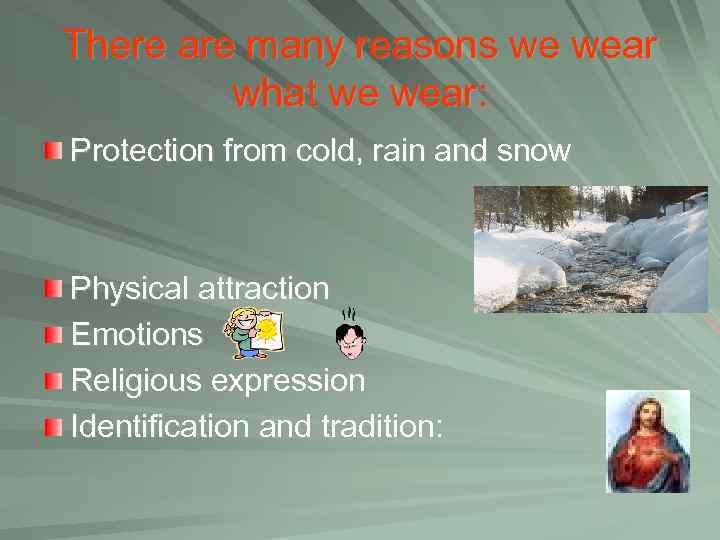 There are many reasons we wear what we wear:

Protection from cold, rain and snow

Physical attraction

Emotions

Religious expression

Identification and tradition: